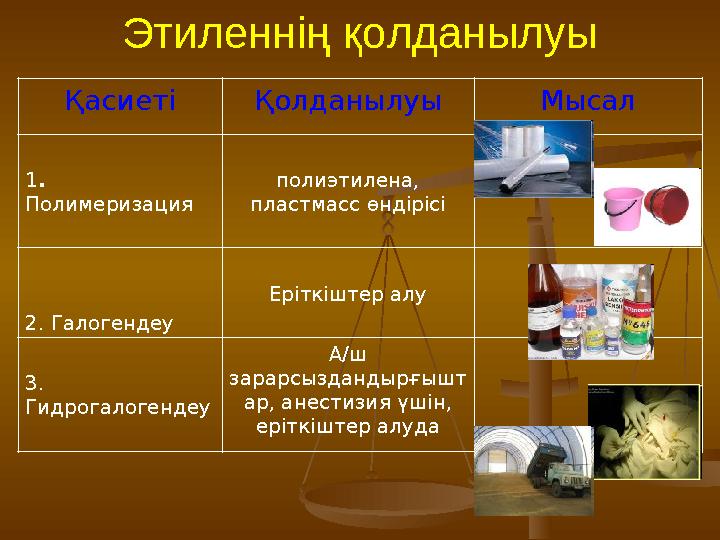 Этиленнің қолданылуы

| Қасиеті | Қолданылуы | Мысал |
|---|---|---|
| 1. Полимеризация | полиэтилена, пластмасс өндірісі | |
| 2. Галогендеу | Еріткіштер алу | |
| 3. Гидрогалогендеу | А/ш зарарсыздандырғыштар, анестизия үшін, еріткіштер алуда | |